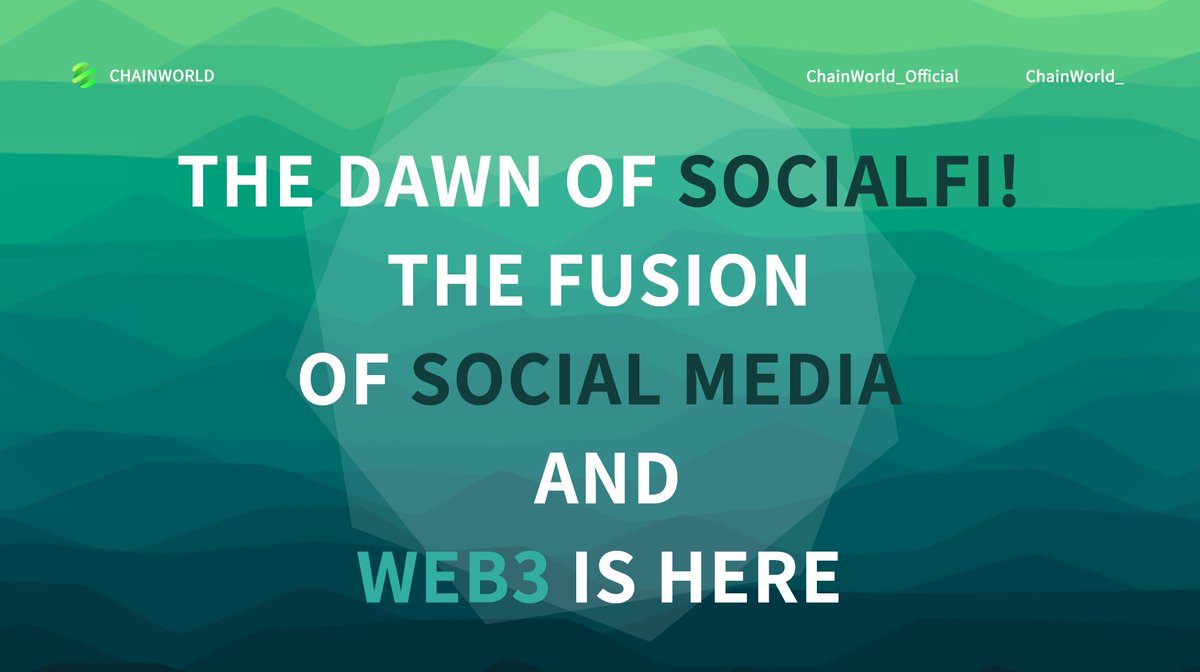 CHAINWORLD

ChainWorld_Official

ChainWorld_

THE DAWN OF SOCIALFI!
THE FUSION
OF SOCIAL MEDIA
AND
WEB3 IS HERE